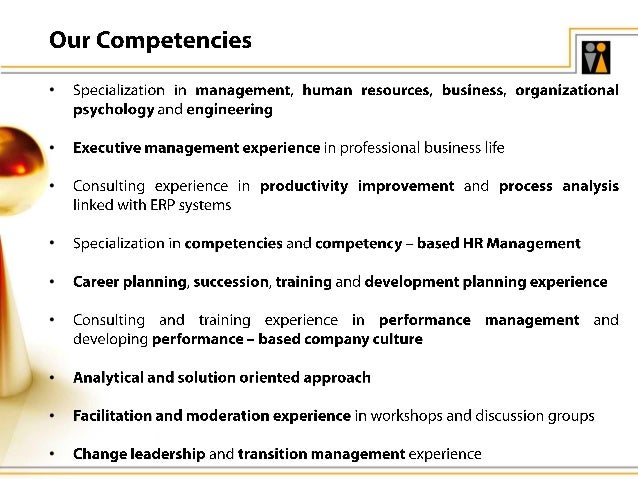 Our Competencies

• Specialization in management, human resources, business, organizational psychology and engineering

• Executive management experience in professional business life

• Consulting experience in productivity improvement and process analysis linked with ERP systems

• Specialization in competencies and competency – based HR Management

• Career planning, succession, training and development planning experience

• Consulting and training experience in performance management and developing performance – based company culture

• Analytical and solution oriented approach

• Facilitation and moderation experience in workshops and discussion groups

• Change leadership and transition management experience